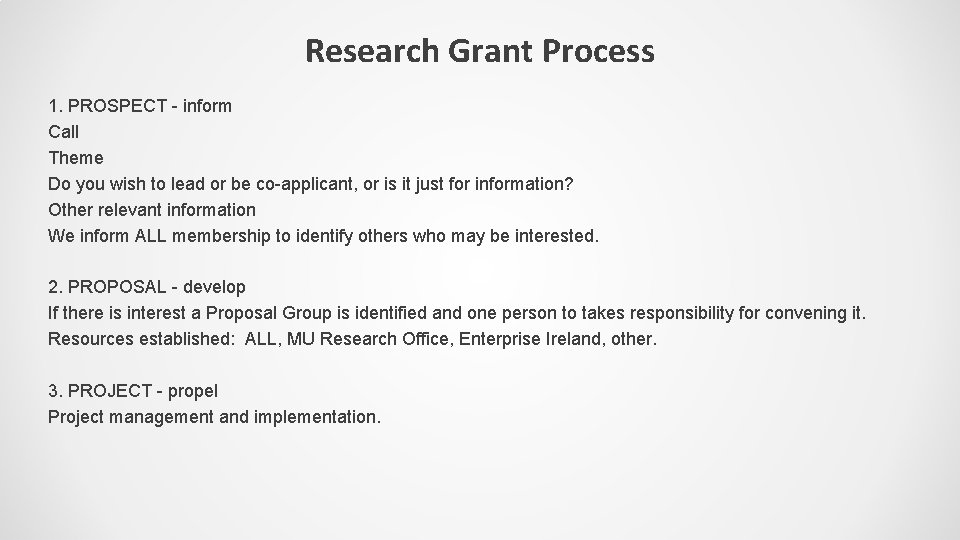 Research Grant Process

1. PROSPECT - inform
Call
Theme
Do you wish to lead or be co-applicant, or is it just for information?
Other relevant information
We inform ALL membership to identify others who may be interested.

2. PROPOSAL - develop
If there is interest a Proposal Group is identified and one person to takes responsibility for convening it.
Resources established: ALL, MU Research Office, Enterprise Ireland, other.

3. PROJECT - propel
Project management and implementation.